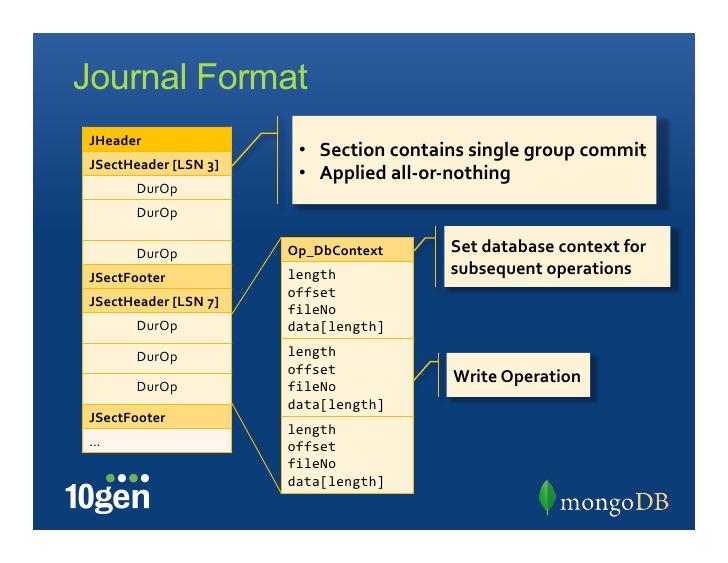 Journal Format

JHeader
JSectHeader [LSN 3]
DurOp
DurOp
DurOp
JSectFooter
JSectHeader [LSN 7]
DurOp
DurOp
DurOp
JSectFooter
...

• Section contains single group commit
• Applied all-or-nothing

Op_DbContext
length
offset
fileNo
data[length]
length
offset
fileNo
data[length]
length
offset
fileNo
data[length]

Set database context for subsequent operations

Write Operation

10gen

mongoDB